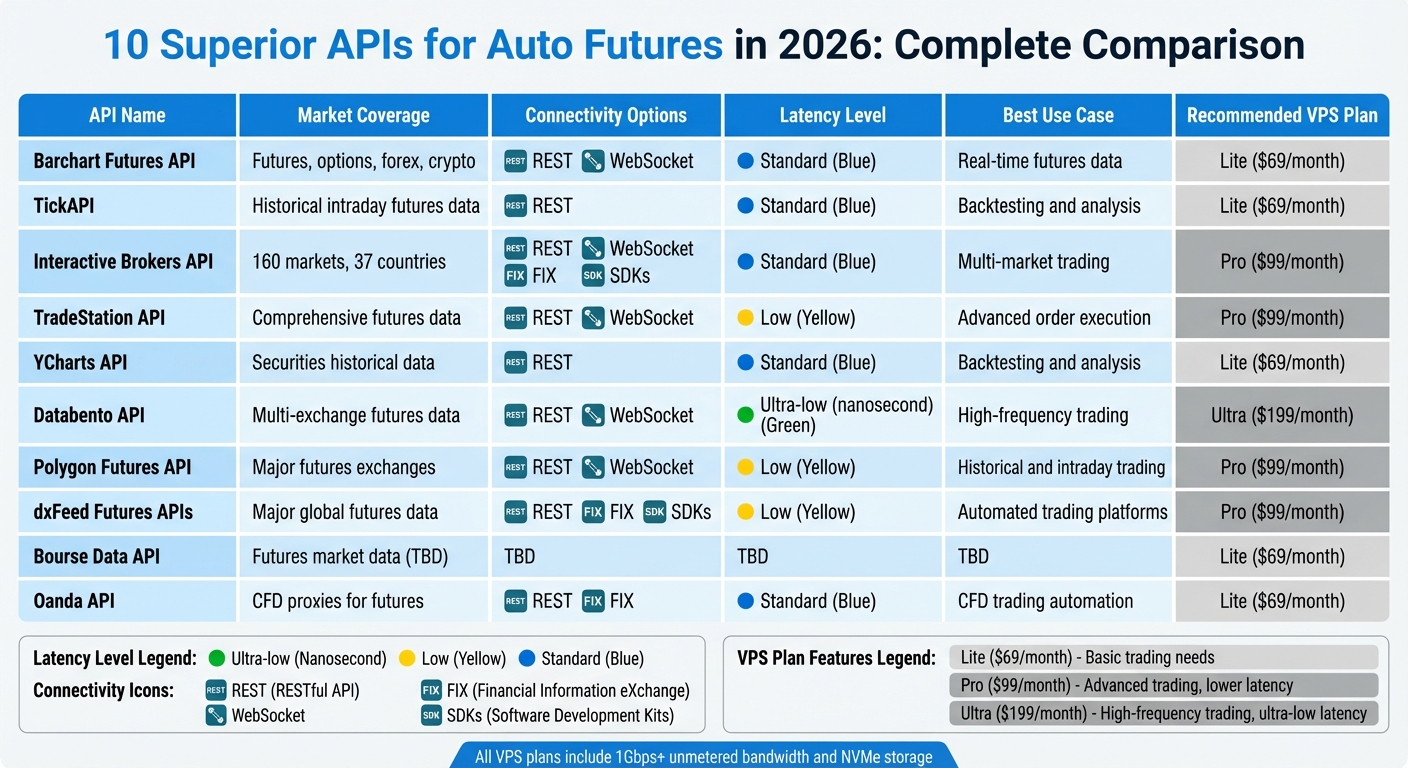 10 Superior APIs for Auto Futures in 2026: Complete Comparison

| API Name | Market Coverage | Connectivity Options | Latency Level | Best Use Case | Recommended VPS Plan |
|---|---|---|---|---|---|
| Barchart Futures API | Futures, options, forex, crypto | REST REST WebSocket | Standard (Blue) | Real-time futures data | Lite ($69/month) |
| TickAPI | Historical intraday futures data | REST REST | Standard (Blue) | Backtesting and analysis | Lite ($69/month) |
| Interactive Brokers API | 160 markets, 37 countries | REST REST WebSocket FIX FIX SDK SDKs | Standard (Blue) | Multi-market trading | Pro ($99/month) |
| TradeStation API | Comprehensive futures data | REST REST WebSocket | Low (Yellow) | Advanced order execution | Pro ($99/month) |
| YCharts API | Securities historical data | REST REST | Standard (Blue) | Backtesting and analysis | Lite ($69/month) |
| Databento API | Multi-exchange futures data | REST REST WebSocket | Ultra-low (nanosecond) (Green) | High-frequency trading | Ultra ($199/month) |
| Polygon Futures API | Major futures exchanges | REST REST WebSocket | Low (Yellow) | Historical and intraday trading | Pro ($99/month) |
| dxFeed Futures APIs | Major global futures data | REST REST FIX FIX SDK SDKs | Low (Yellow) | Automated trading platforms | Pro ($99/month) |
| Bourse Data API | Futures market data (TBD) | TBD | TBD | TBD | Lite ($69/month) |
| Oanda API | CFD proxies for futures | REST REST FIX FIX | Standard (Blue) | CFD trading automation | Lite ($69/month) |

Latency Level Legend: Ultra-low (Nanosecond) Low (Yellow) Standard (Blue)
Connectivity Icons: REST REST (RESTful API) FIX FIX (Financial Information eXchange) WebSocket SDK SDKs (Software Development Kits)

VPS Plan Features Legend: Lite ($69/month) - Basic trading needs
Pro ($99/month) - Advanced trading, lower latency
Ultra ($199/month) - High-frequency trading, ultra-low latency

All VPS plans include 1Gbps+ unmetered bandwidth and NVMe storage